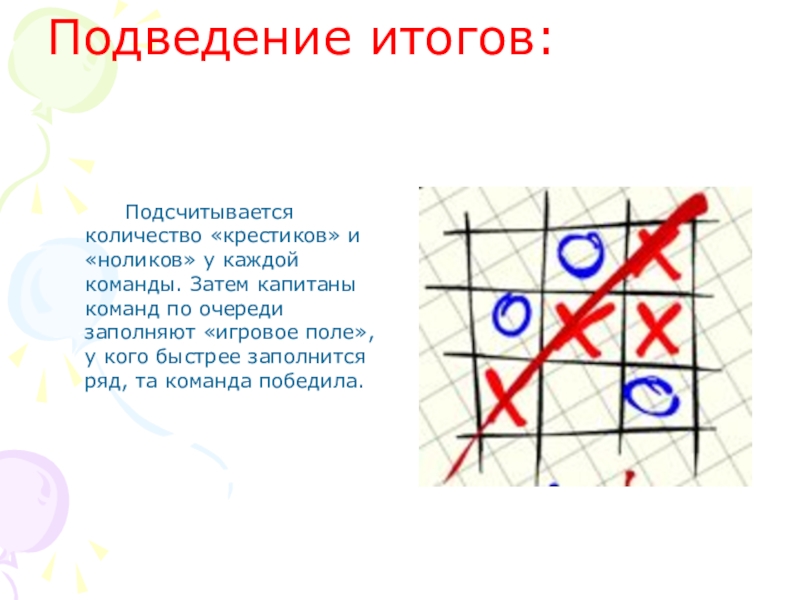 Подведение итогов:

Подсчитывается количество «крестиков» и «ноликов» у каждой команды. Затем капитаны команд по очереди заполняют «игровое поле», у кого быстрее заполнится ряд, та команда победила.